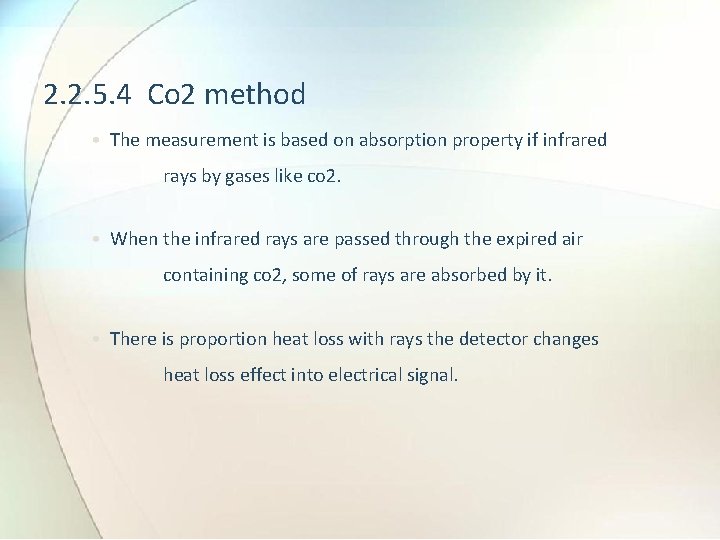 2.2.5.4 Co2 method

• The measurement is based on absorption property if infrared rays by gases like co2.

• When the infrared rays are passed through the expired air containing co2, some of rays are absorbed by it.

• There is proportion heat loss with rays the detector changes heat loss effect into electrical signal.